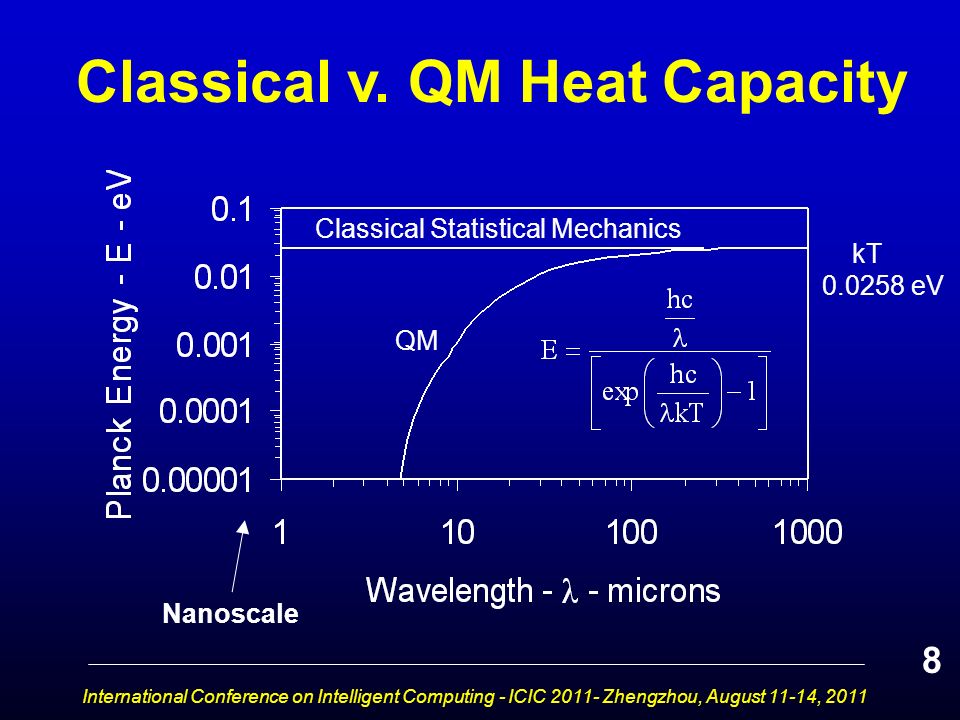 Classical v. QM Heat Capacity

Planck Energy - E - eV

0.1

0.01

0.001

0.0001

0.00001

Classical Statistical Mechanics

kT
0.0258 eV

QM

$E = \frac{\frac{hc}{\lambda}}{\left[\exp\left(\frac{hc}{\lambda kT}\right) - 1\right]}$

1

10

100

1000

Wavelength - $\lambda$ - microns

Nanoscale

8

International Conference on Intelligent Computing - ICIC 2011- Zhengzhou, August 11-14, 2011